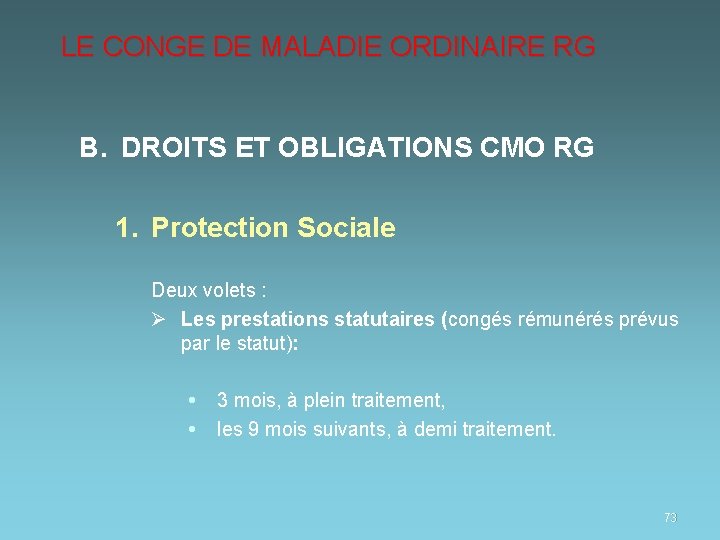 LE CONGE DE MALADIE ORDINAIRE RG

B. DROITS ET OBLIGATIONS CMO RG

1. Protection Sociale

Deux volets :

➢ Les prestations statutaires (congés rémunérés prévus par le statut):

• 3 mois, à plein traitement,
• les 9 mois suivants, à demi traitement.

73